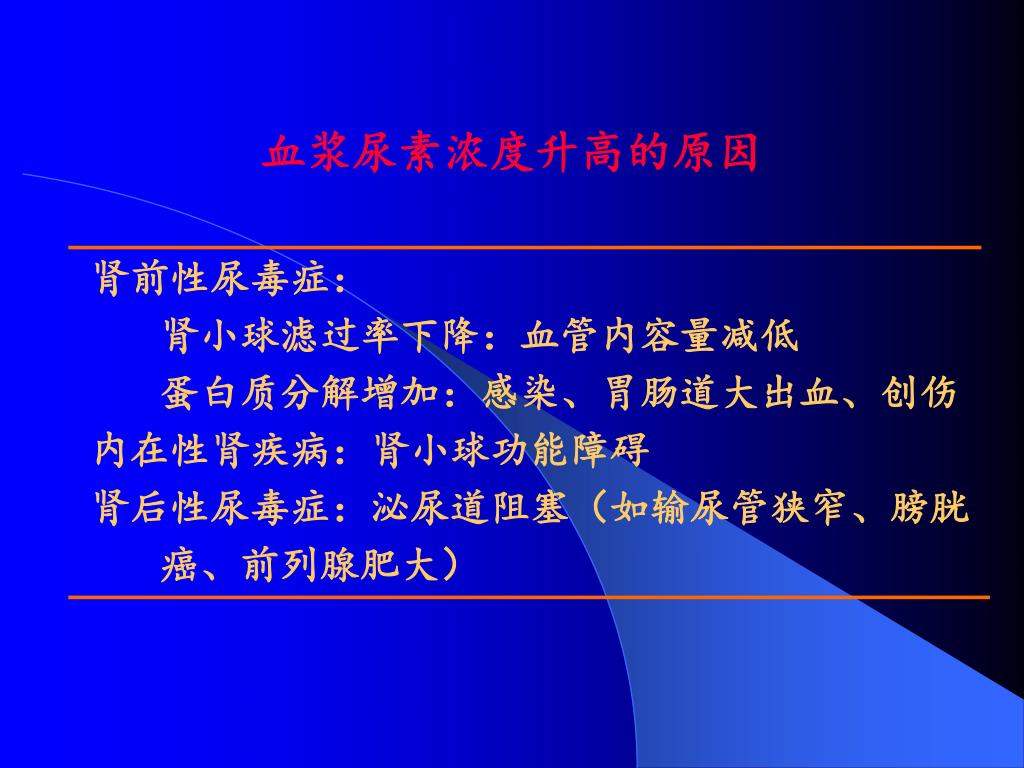 血浆尿素浓度升高的原因

肾前性尿毒症：

肾小球滤过率下降：血管内容量减低

蛋白质分解增加：感染、胃肠道大出血、创伤

内在性肾疾病：肾小球功能障碍

肾后性尿毒症：泌尿道阻塞（如输尿管狭窄、膀胱癌、前列腺肥大）